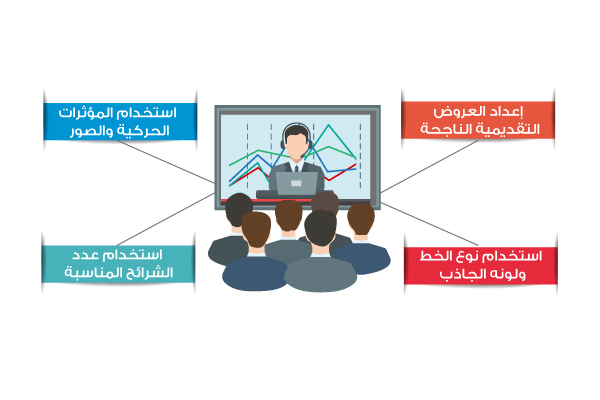 إعداد العروض التقديمية الناجحة

استخدام المؤثرات الحركية والصور

استخدام نوع الخط ولونه الجاذب

استخدام عدد الشرائح المناسبة